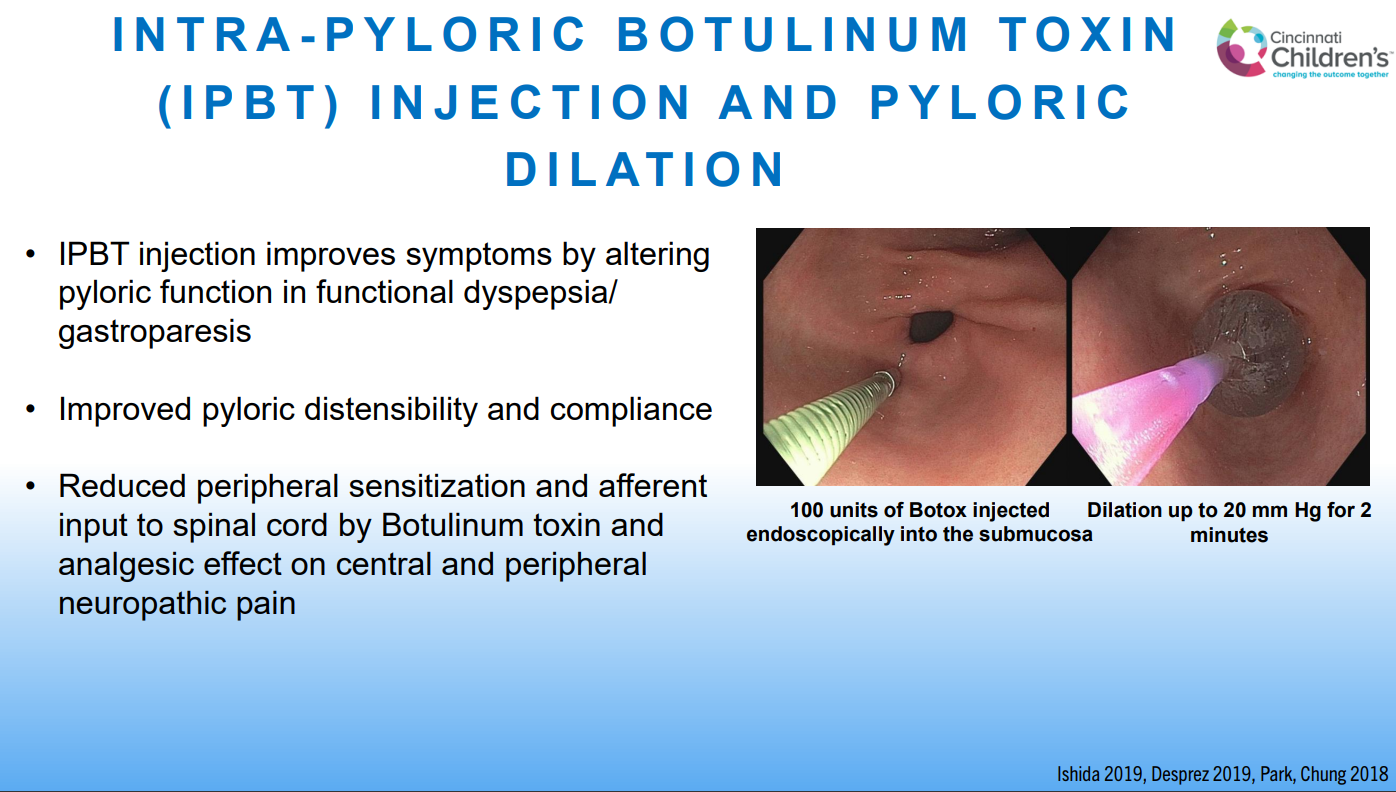 INTRA-PYLORIC BOTULINUM TOXIN (IPBT) INJECTION AND PYLORIC DILATION

Cincinnati Children's changing the outcome together

• IPBT injection improves symptoms by altering pyloric function in functional dyspepsia/ gastroparesis

• Improved pyloric distensibility and compliance

• Reduced peripheral sensitization and afferent input to spinal cord by Botulinum toxin and analgesic effect on central and peripheral neuropathic pain

100 units of Botox injected endoscopically into the submucosa

Dilation up to 20 mm Hg for 2 minutes

Ishida 2019, Desprez 2019, Park, Chung 2018